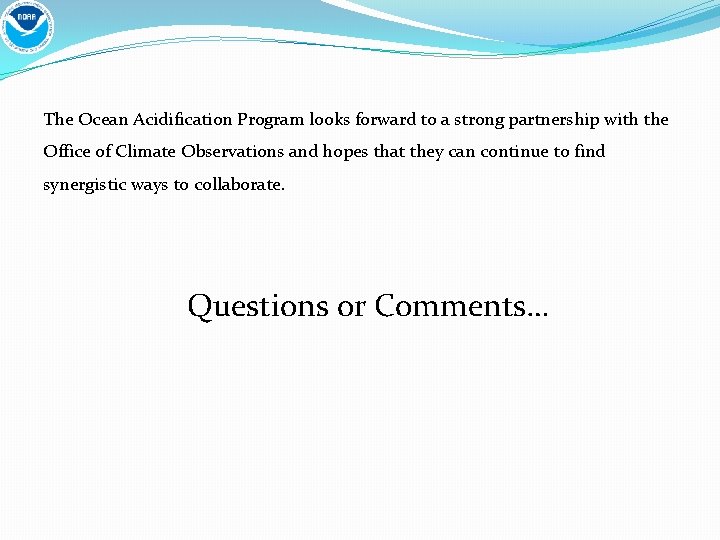 NOAA

The Ocean Acidification Program looks forward to a strong partnership with the Office of Climate Observations and hopes that they can continue to find synergistic ways to collaborate.

Questions or Comments…